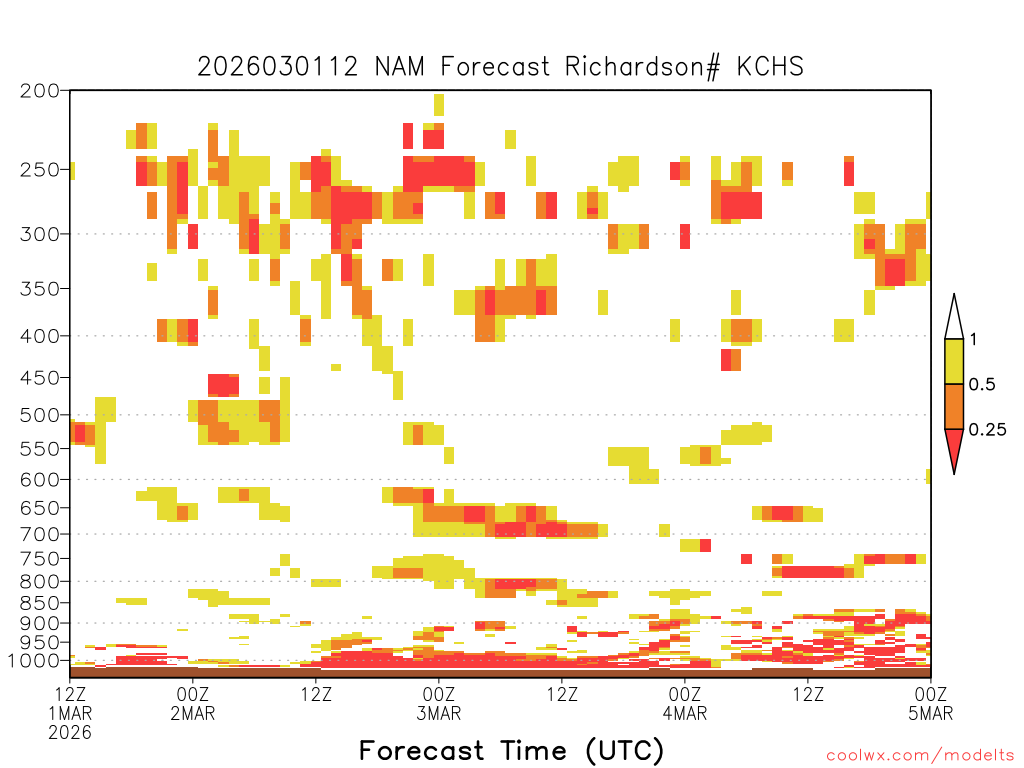 2026030112 NAM Forecast Richardson# KCHS

200
250
300
350
400
450
500
550
600
650
700
750
800
850
900
950
1000

1
0.5
0.25

12Z
1MAR
2026
00Z
2MAR
12Z
00Z
3MAR
12Z
00Z
4MAR
12Z
00Z
5MAR

Forecast Time (UTC)

coolwx.com/modelts